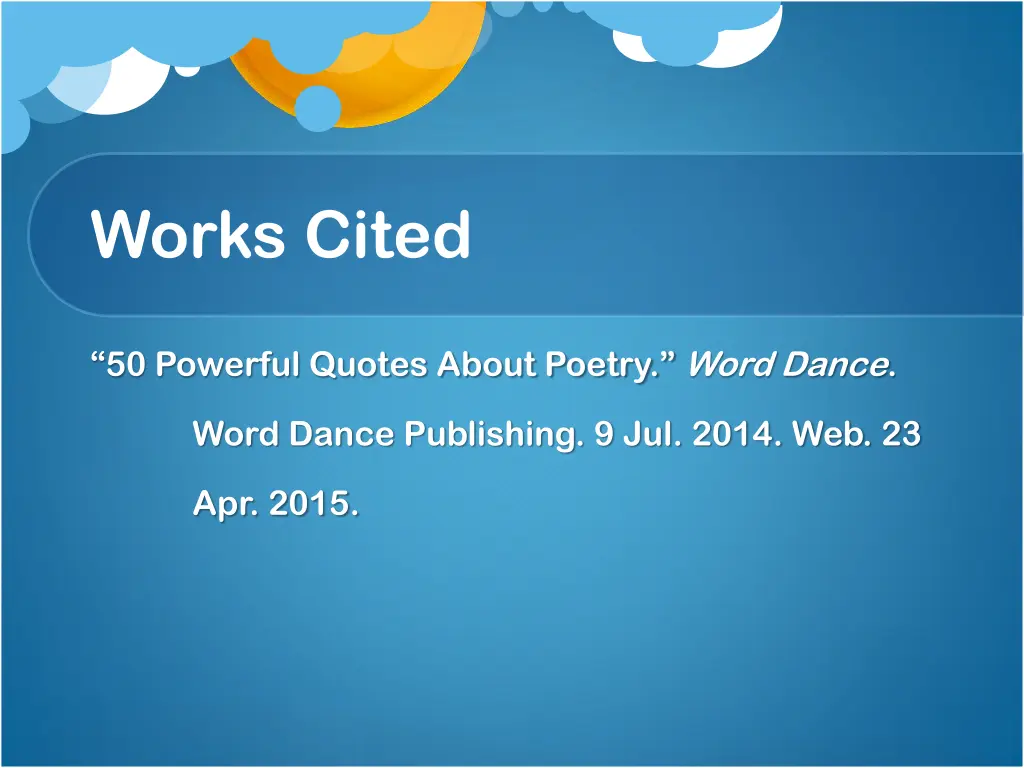 Works Cited

“50 Powerful Quotes About Poetry.” Word Dance. Word Dance Publishing. 9 Jul. 2014. Web. 23 Apr. 2015.